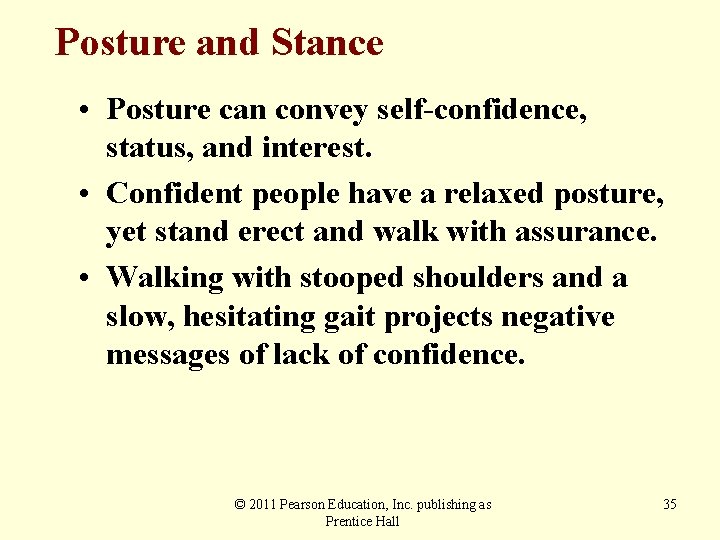 Posture and Stance

• Posture can convey self-confidence, status, and interest.

• Confident people have a relaxed posture, yet stand erect and walk with assurance.

• Walking with stooped shoulders and a slow, hesitating gait projects negative messages of lack of confidence.

© 2011 Pearson Education, Inc. publishing as Prentice Hall

35